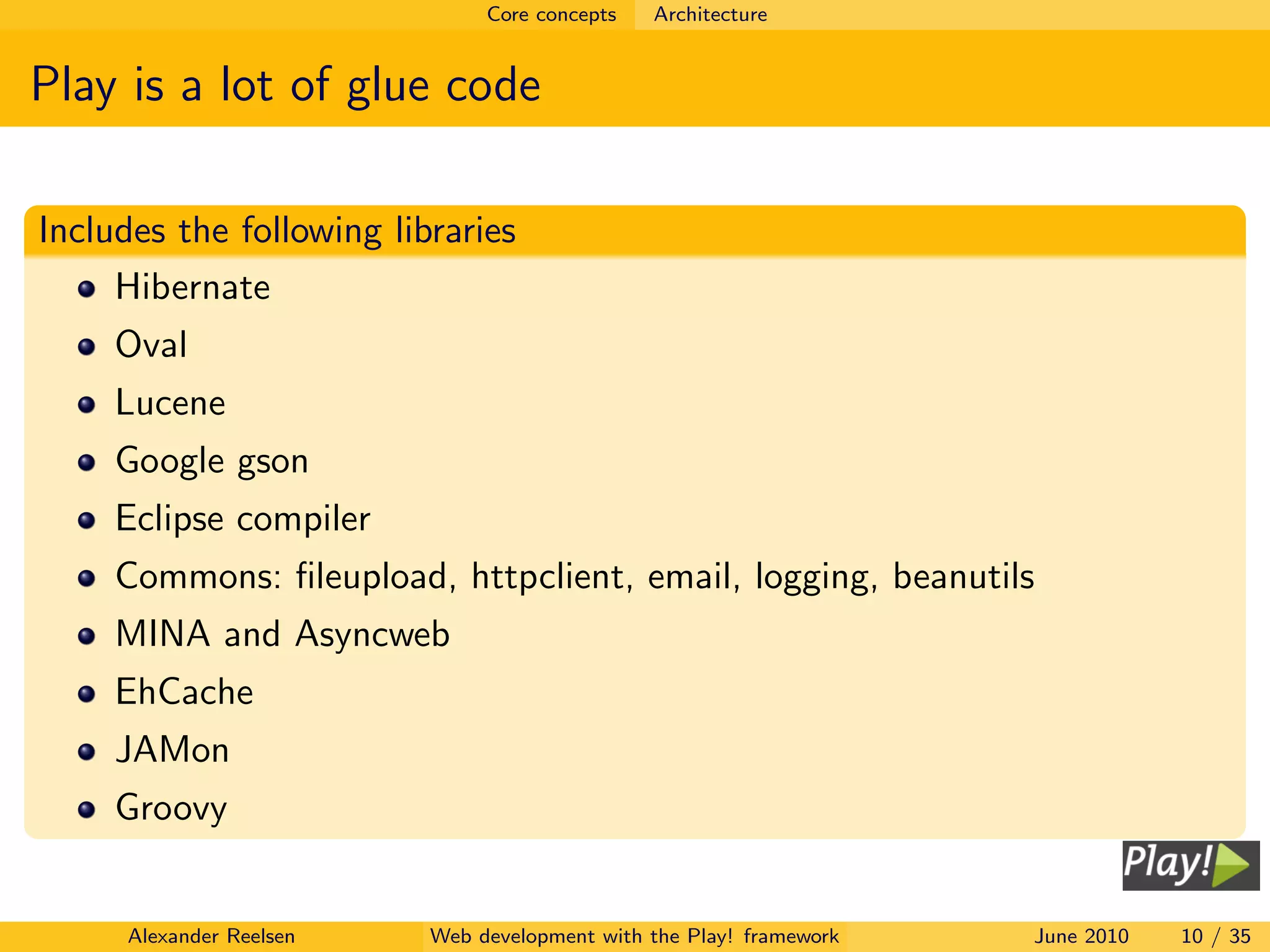 Core concepts Architecture

Play is a lot of glue code

Includes the following libraries

- Hibernate
- Oval
- Lucene
- Google gson
- Eclipse compiler
- Commons: fileupload, httpclient, email, logging, beanutils
- MINA and Asyncweb
- EhCache
- JAMon
- Groovy

Play!

Alexander Reelsen Web development with the Play! framework June 2010 10 / 35